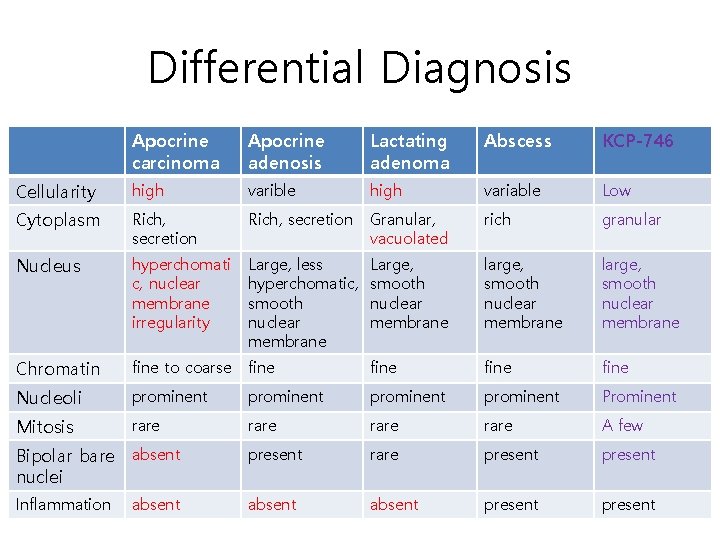 Differential Diagnosis

| | Apocrine carcinoma | Apocrine adenosis | Lactating adenoma | Abscess | KCP-746 |
|---|---|---|---|---|---|
| Cellularity | high | varible | high | variable | Low |
| Cytoplasm | Rich, secretion | Rich, secretion | Granular, vacuolated | rich | granular |
| Nucleus | hyperchomatic, nuclear membrane irregularity | Large, less hyperchomatic, smooth nuclear membrane | Large, smooth nuclear membrane | large, smooth nuclear membrane | large, smooth nuclear membrane |
| Chromatin | fine to coarse | fine | fine | fine | fine |
| Nucleoli | prominent | prominent | prominent | prominent | Prominent |
| Mitosis | rare | rare | rare | rare | A few |
| Bipolar bare nuclei | absent | present | rare | present | present |
| Inflammation | absent | absent | absent | present | present |